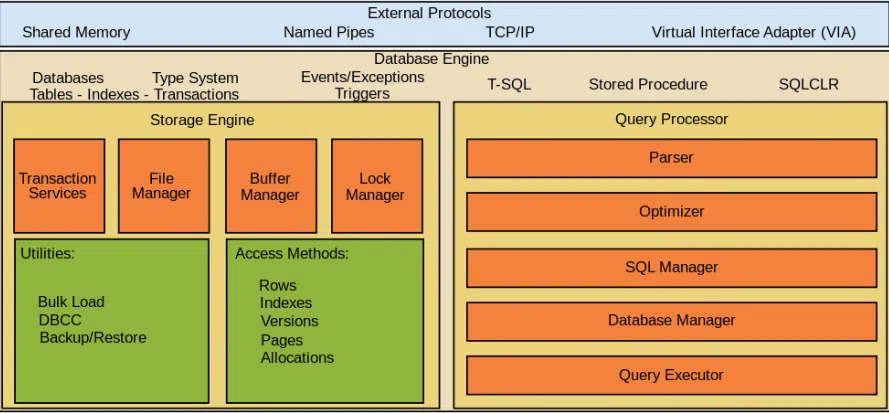 External Protocols
Shared Memory Named Pipes TCP/IP Virtual Interface Adapter (VIA)

Database Engine
Databases Type System
Tables - Indexes - Transactions
Events/Exceptions
Triggers
T-SQL Stored Procedure SQLCLR

Storage Engine

Transaction Services
File Manager
Buffer Manager
Lock Manager

Utilities:

Bulk Load
DBCC
Backup/Restore

Access Methods:

Rows
Indexes
Versions
Pages
Allocations

Query Processor

Parser

Optimizer

SQL Manager

Database Manager

Query Executor